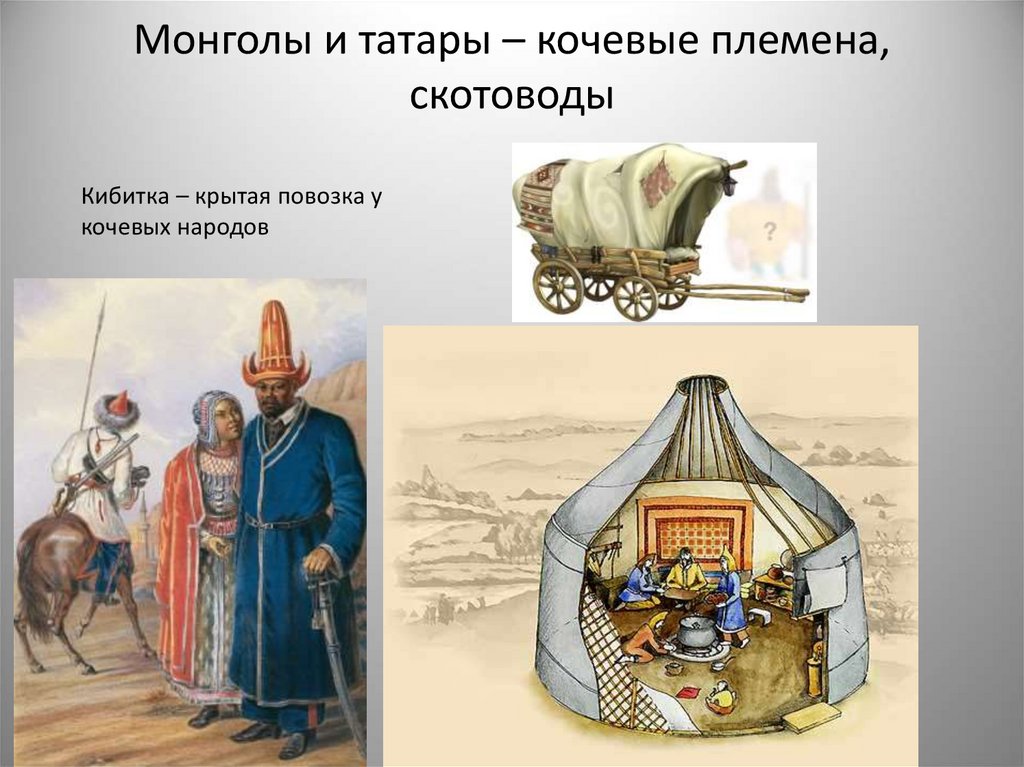 Монголы и татары – кочевые племена, скотоводы

Кибитка – крытая повозка у кочевых народов

?